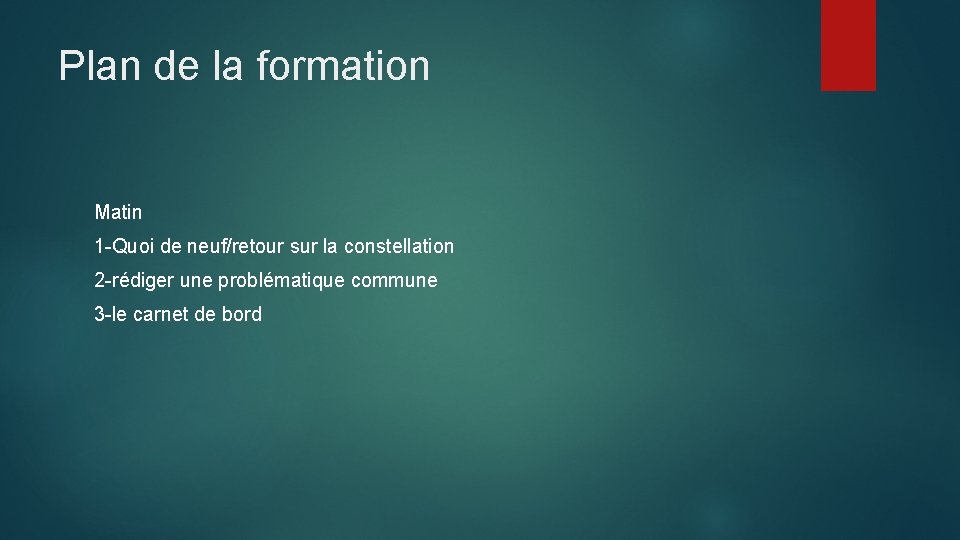 Plan de la formation

Matin
1-Quoi de neuf/retour sur la constellation
2-rédiger une problématique commune
3-le carnet de bord